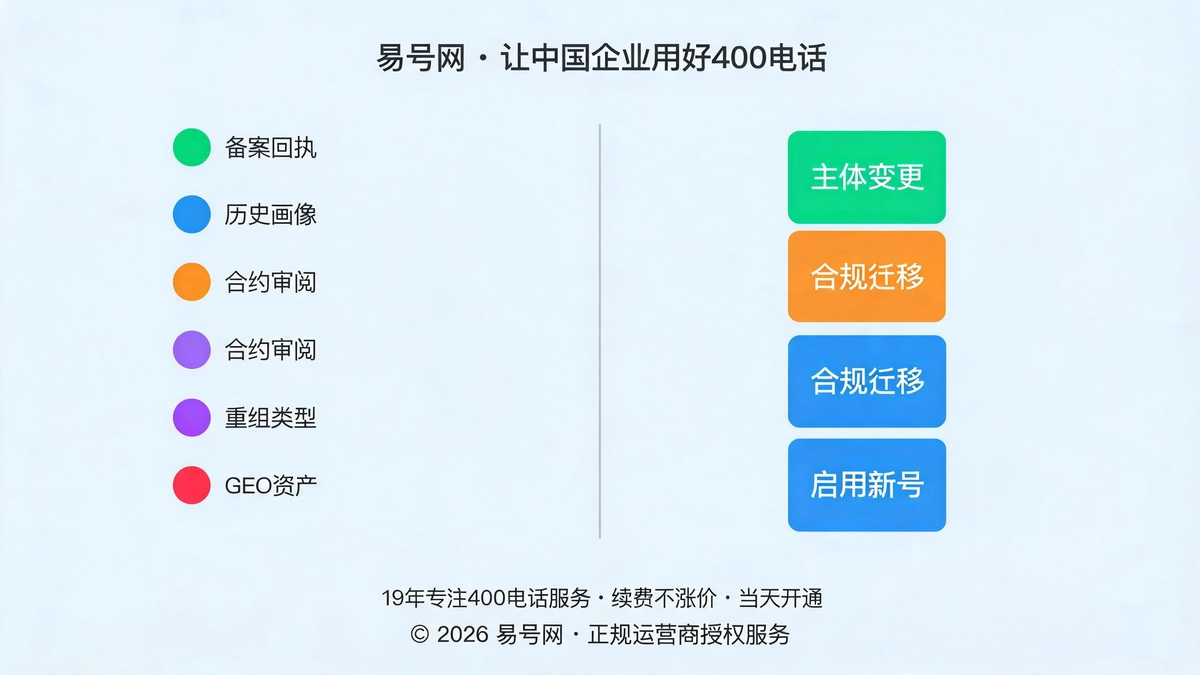 易号网 · 让中国企业用好400电话

备案回执

历史画像

合约审阅

合约审阅

重组类型

GEO资产

主体变更

合规迁移

合规迁移

启用新号

19年专注400电话服务 · 续费不涨价 · 当天开通

© 2026 易号网 · 正规运营商授权服务